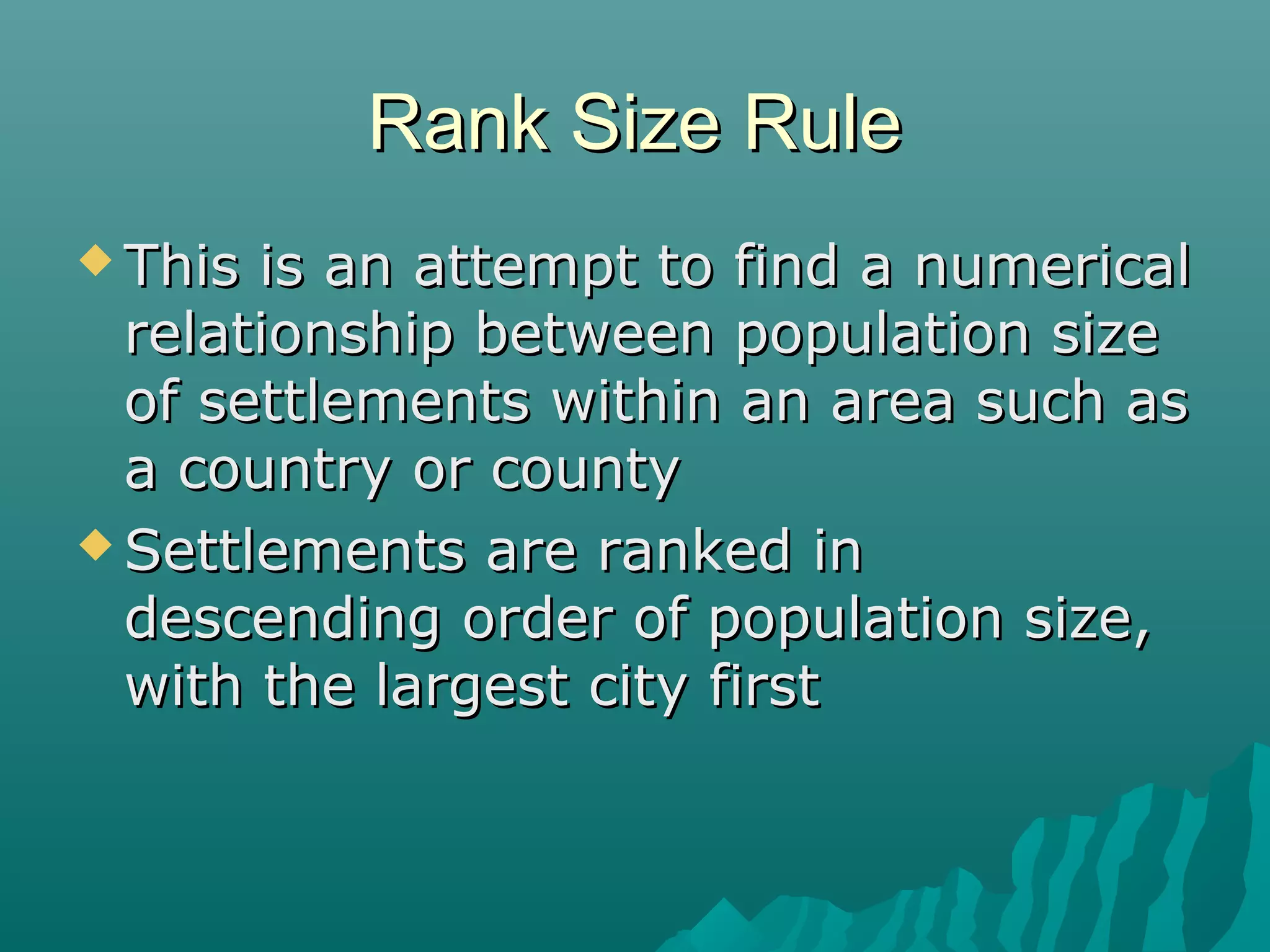 Rank Size Rule

◆ This is an attempt to find a numerical relationship between population size of settlements within an area such as a country or county

◆ Settlements are ranked in descending order of population size, with the largest city first